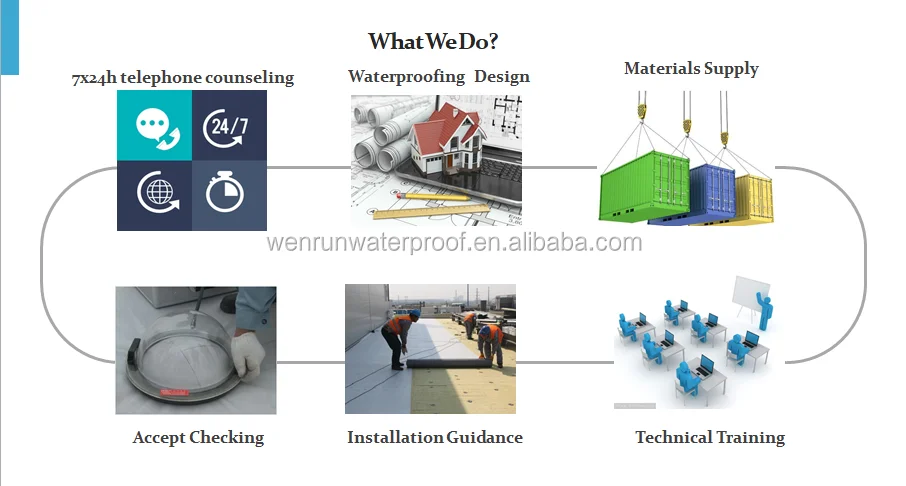 What We Do?

7x24h telephone counseling

24/7

Waterproofing Design

Materials Supply

wenrunwaterproof.en.alibaba.com

Accept Checking

Installation Guidance

Technical Training